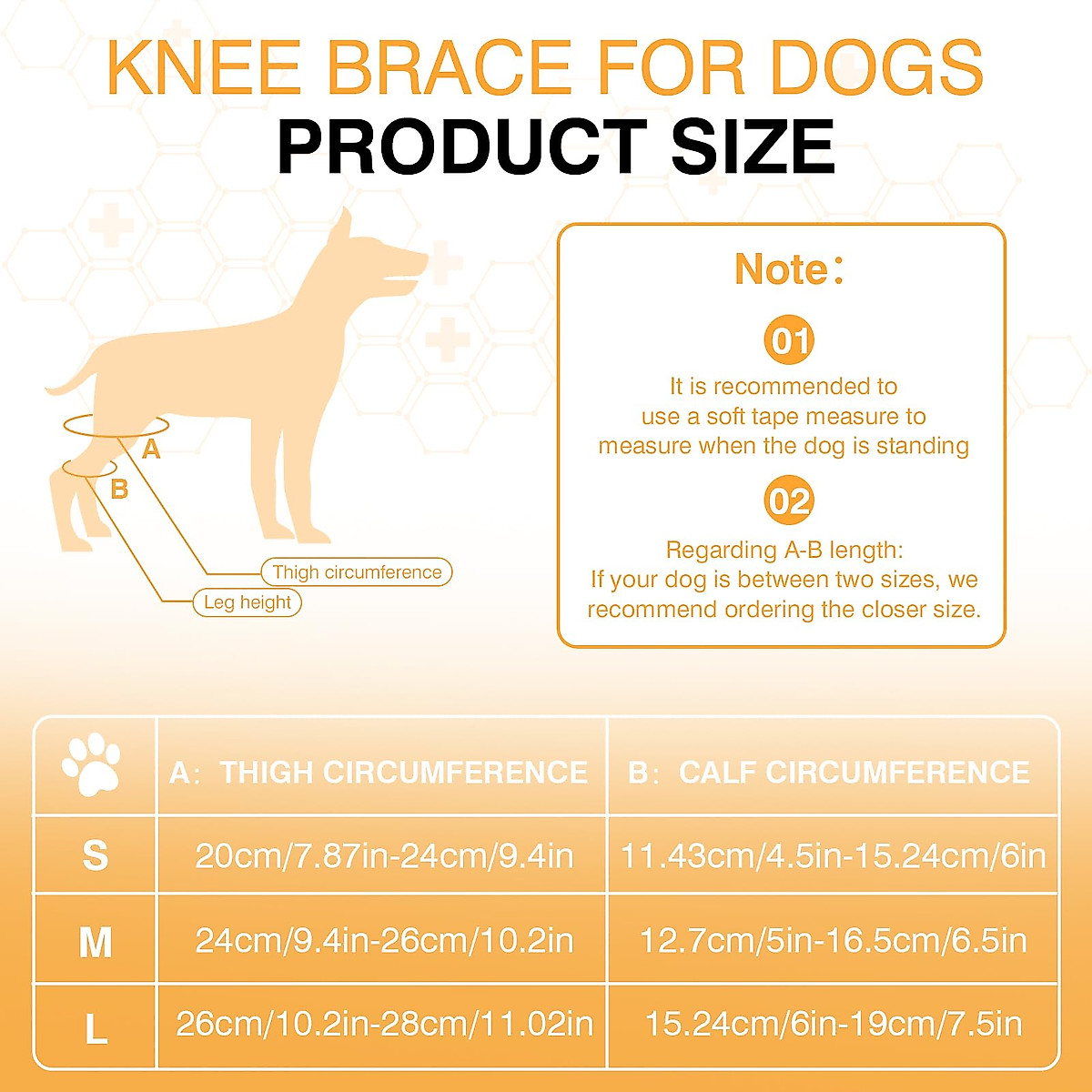 KNEE BRACE FOR DOGS
PRODUCT SIZE

A
B
Thigh circumference
Leg height

Note:

01
It is recommended to use a soft tape measure to measure when the dog is standing

02
Regarding A-B length:
If your dog is between two sizes, we recommend ordering the closer size.

| | A: THIGH CIRCUMFERENCE | B: CALF CIRCUMFERENCE |
|---|---|---|
| S | 20cm/7.87in-24cm/9.4in | 11.43cm/4.5in-15.24cm/6in |
| M | 24cm/9.4in-26cm/10.2in | 12.7cm/5in-16.5cm/6.5in |
| L | 26cm/10.2in-28cm/11.02in | 15.24cm/6in-19cm/7.5in |